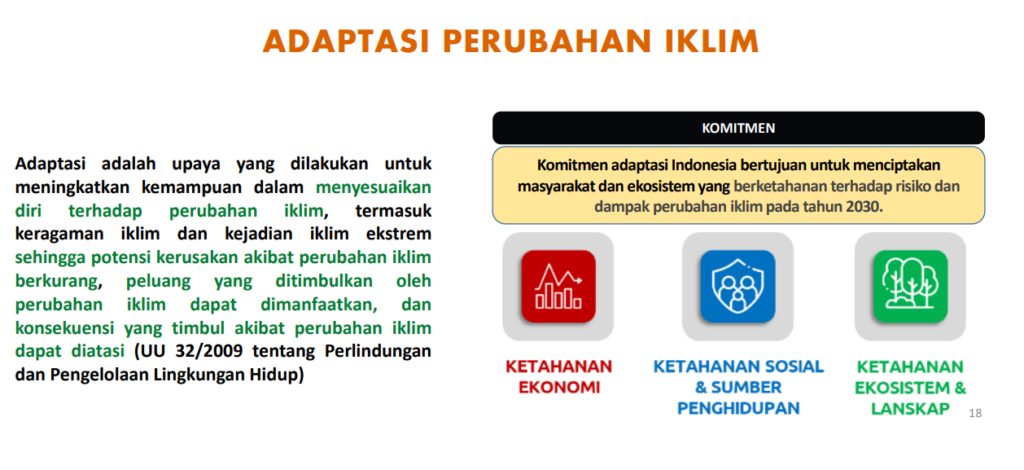 ADAPTASI PERUBAHAN IKLIM

Adaptasi adalah upaya yang dilakukan untuk meningkatkan kemampuan dalam menyesuaikan diri terhadap perubahan iklim, termasuk keragaman iklim dan kejadian iklim ekstrem sehingga potensi kerusakan akibat perubahan iklim berkurang, peluang yang ditimbulkan oleh perubahan iklim dapat dimanfaatkan, dan konsekuensi yang timbul akibat perubahan iklim dapat diatasi (UU 32/2009 tentang Perlindungan dan Pengelolaan Lingkungan Hidup)

KOMITMEN

Komitmen adaptasi Indonesia bertujuan untuk menciptakan masyarakat dan ekosistem yang berketahanan terhadap risiko dan dampak perubahan iklim pada tahun 2030.

KETAHANAN EKONOMI

KETAHANAN SOSIAL & SUMBER PENGHIDUPAN

KETAHANAN EKOSISTEM & LANSKAP

18